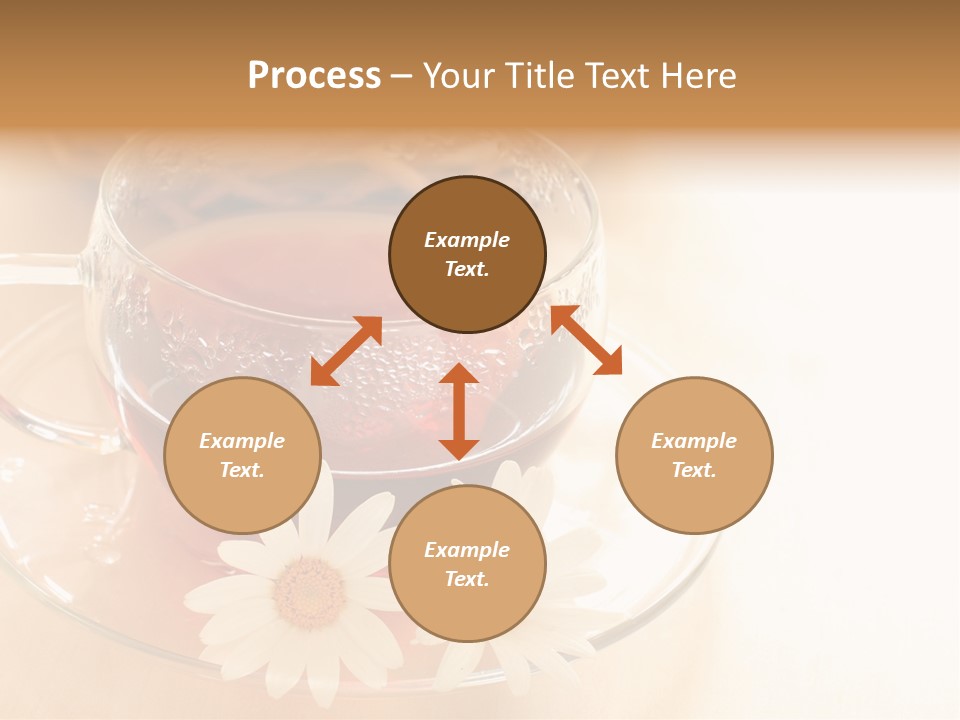 Process – Your Title Text Here

Example Text.

Example Text.

Example Text.

Example Text.